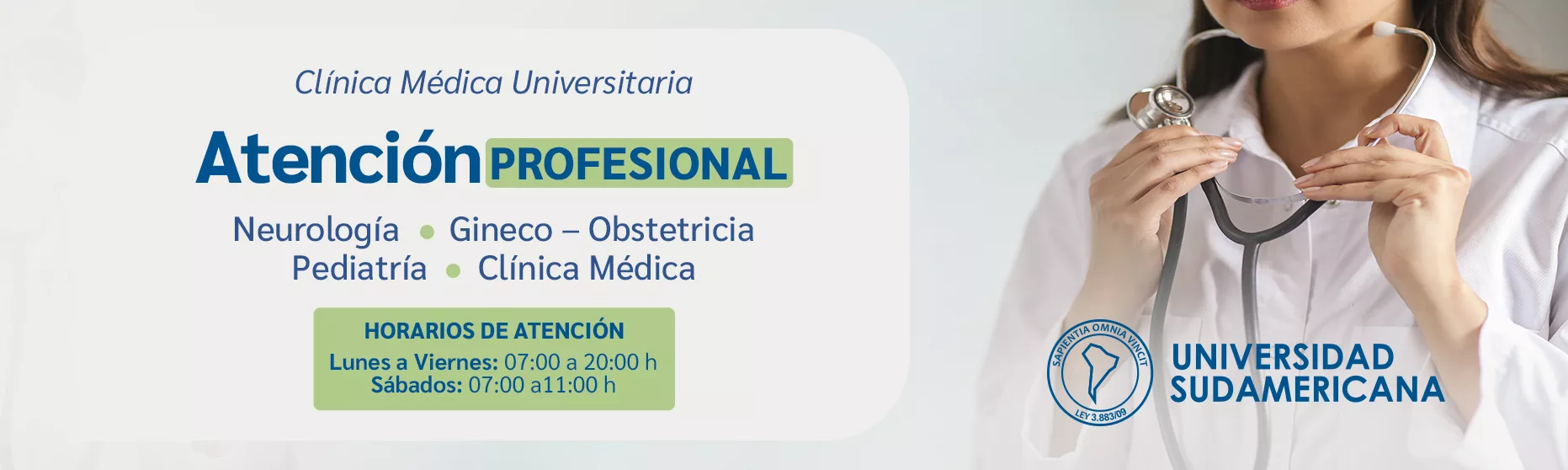 Clínica Médica Universitaria

Atención PROFESIONAL

Neurología • Gineco – Obstetricia
Pediatría • Clínica Médica

HORARIOS DE ATENCIÓN
Lunes a Viernes: 07:00 a 20:00 h
Sábados: 07:00 a11:00 h

SAPIENTIA OMNIA VINCIT
LEY 3.883/09

UNIVERSIDAD SUDAMERICANA